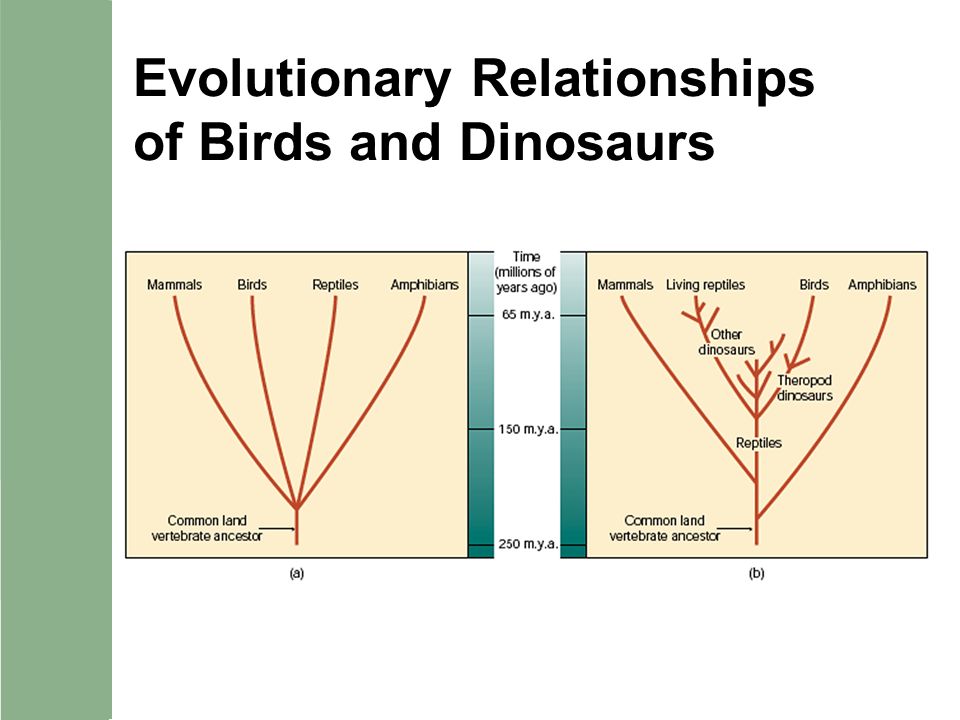 Evolutionary Relationships of Birds and Dinosaurs

Mammals
Birds
Reptiles
Amphibians
Common land vertebrate ancestor
(a)

Time (millions of years ago)
65 m.y.a.
150 m.y.a.
250 m.y.a.

Mammals
Living reptiles
Birds
Amphibians
Other dinosaurs
Theropod dinosaurs
Reptiles
Common land vertebrate ancestor
(b)